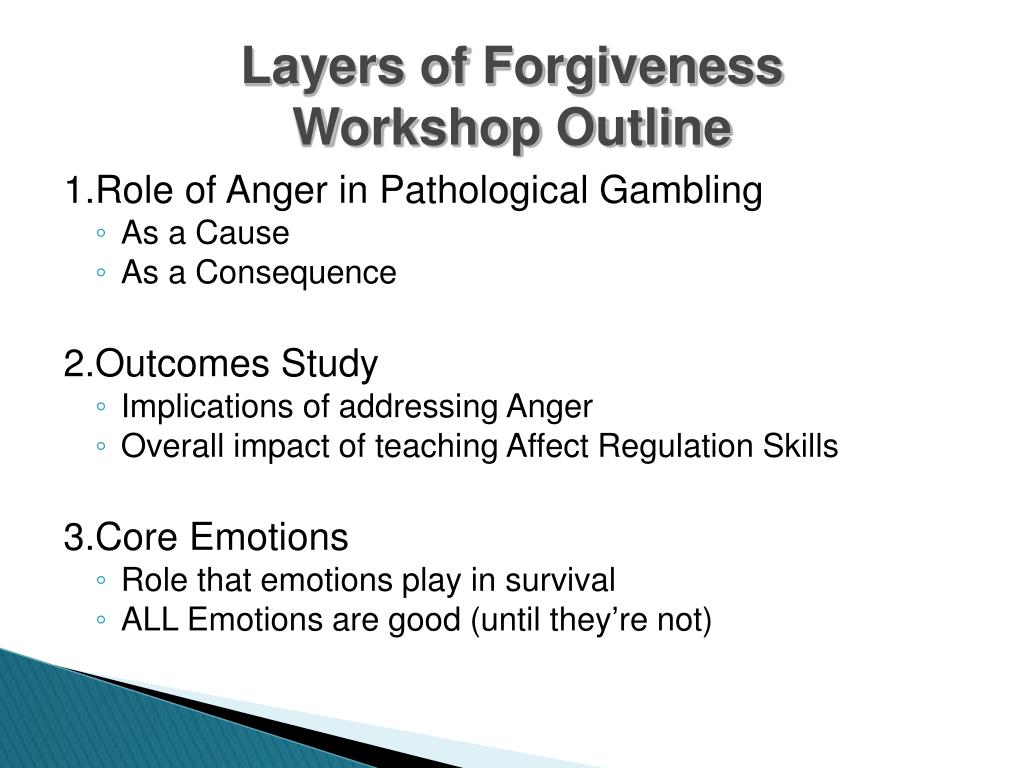 Layers of Forgiveness
Workshop Outline

1.Role of Anger in Pathological Gambling
◦ As a Cause
◦ As a Consequence

2.Outcomes Study
◦ Implications of addressing Anger
◦ Overall impact of teaching Affect Regulation Skills

3.Core Emotions
◦ Role that emotions play in survival
◦ ALL Emotions are good (until they're not)